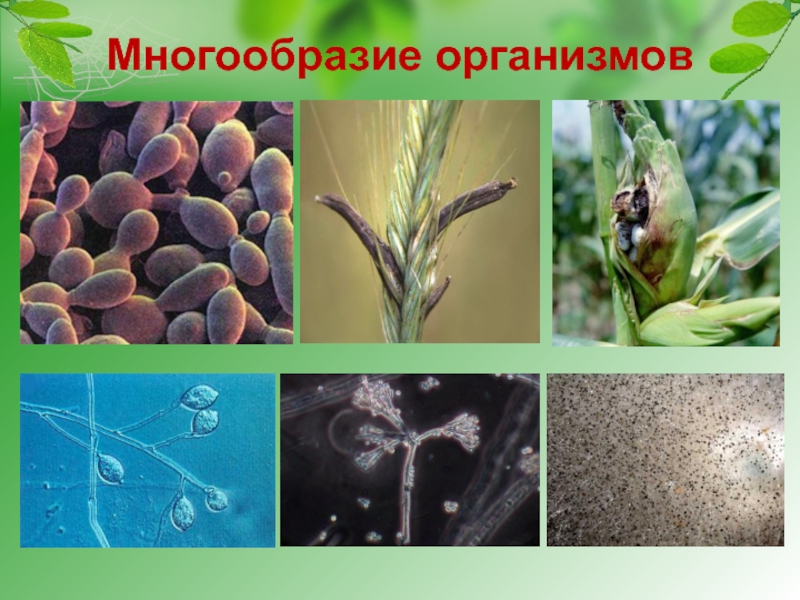 Многообразие организмов